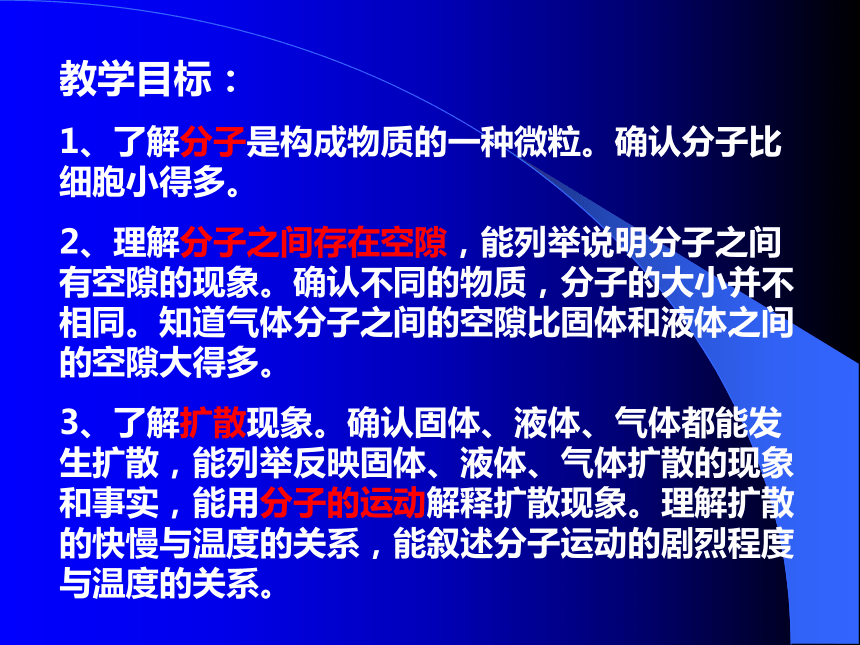 教学目标：

1、了解分子是构成物质的一种微粒。确认分子比细胞小得多。

2、理解分子之间存在空隙，能列举说明分子之间有空隙的现象。确认不同的物质，分子的大小并不相同。知道气体分子之间的空隙比固体和液体之间的空隙大得多。

3、了解扩散现象。确认固体、液体、气体都能发生扩散，能列举反映固体、液体、气体扩散的现象和事实，能用分子的运动解释扩散现象。理解扩散的快慢与温度的关系，能叙述分子运动的剧烈程度与温度的关系。